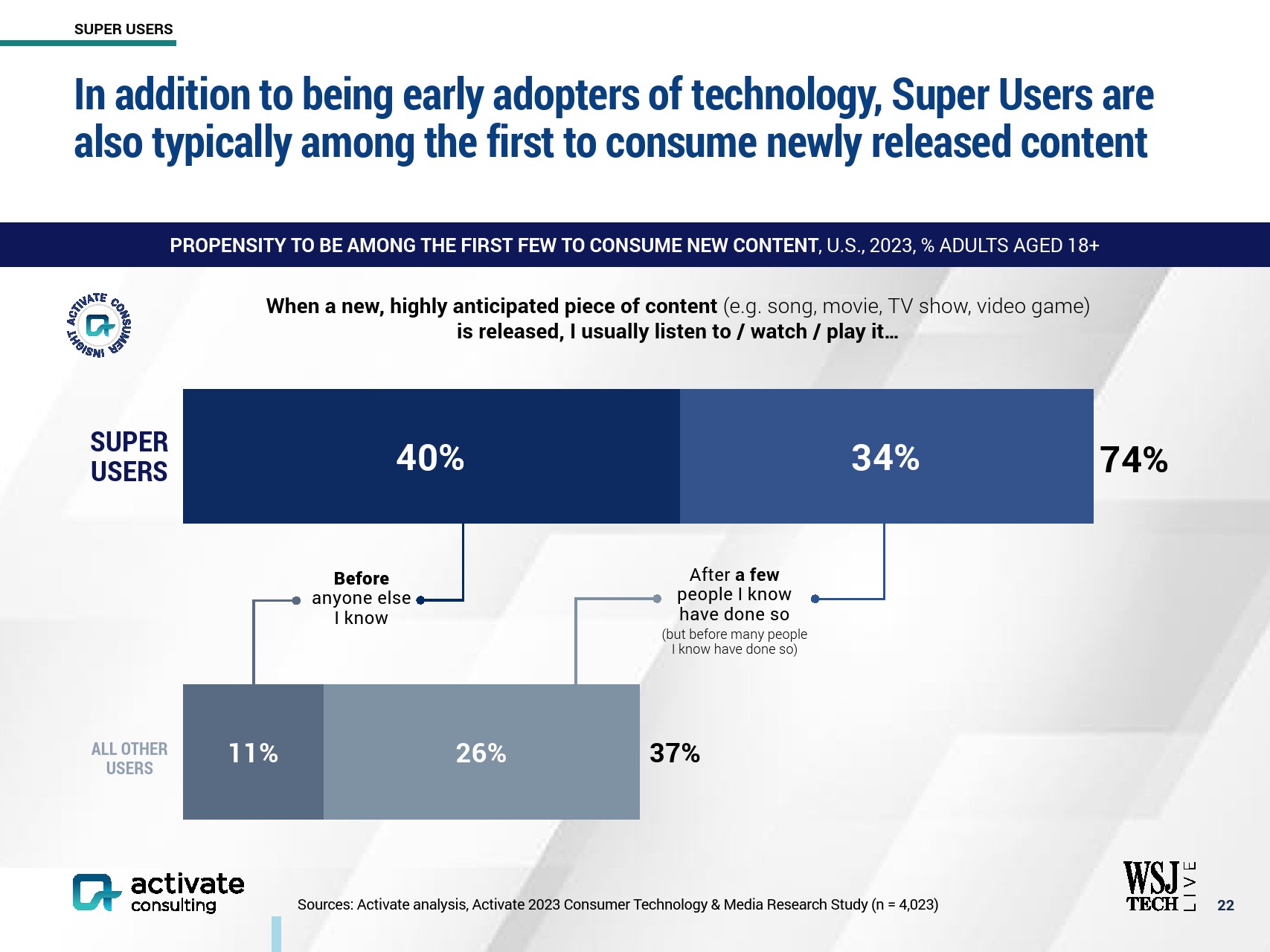 SUPER USERS

In addition to being early adopters of technology, Super Users are also typically among the first to consume newly released content

PROPENSITY TO BE AMONG THE FIRST FEW TO CONSUME NEW CONTENT, U.S., 2023, % ADULTS AGED 18+

ACTIVATE CONSUMER INSIGHT

When a new, highly anticipated piece of content (e.g. song, movie, TV show, video game) is released, I usually listen to / watch / play it…

SUPER USERS

40%

34%

74%

Before anyone else I know

After a few people I know have done so
(but before many people I know have done so)

ALL OTHER USERS

11%

26%

37%

activate consulting

Sources: Activate analysis, Activate 2023 Consumer Technology & Media Research Study (n = 4,023)

WSJ TECH LIVE

22